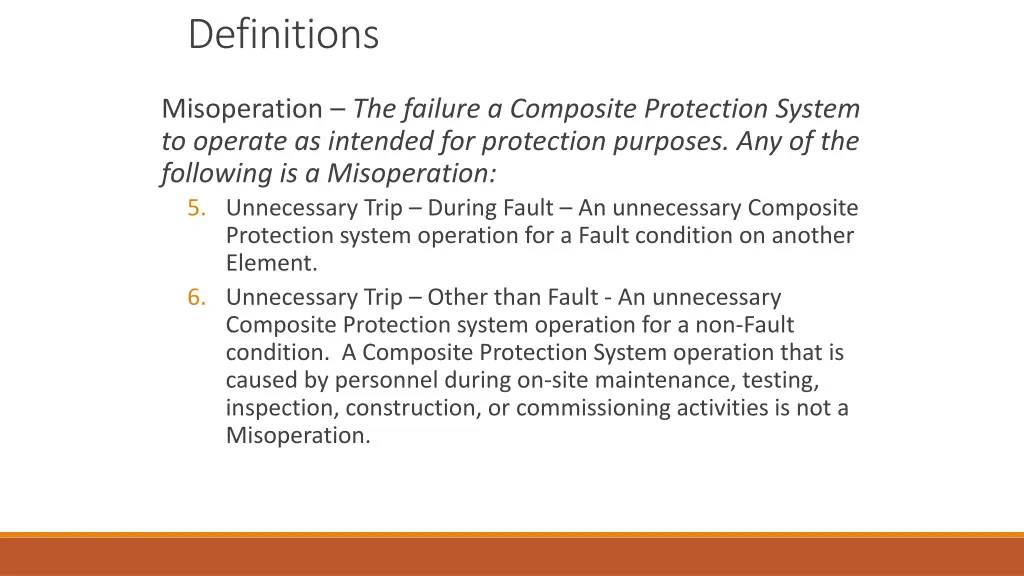 Definitions

Misoperation – The failure a Composite Protection System to operate as intended for protection purposes. Any of the following is a Misoperation:

5. Unnecessary Trip – During Fault – An unnecessary Composite Protection system operation for a Fault condition on another Element.
6. Unnecessary Trip – Other than Fault - An unnecessary Composite Protection system operation for a non-Fault condition. A Composite Protection System operation that is caused by personnel during on-site maintenance, testing, inspection, construction, or commissioning activities is not a Misoperation.